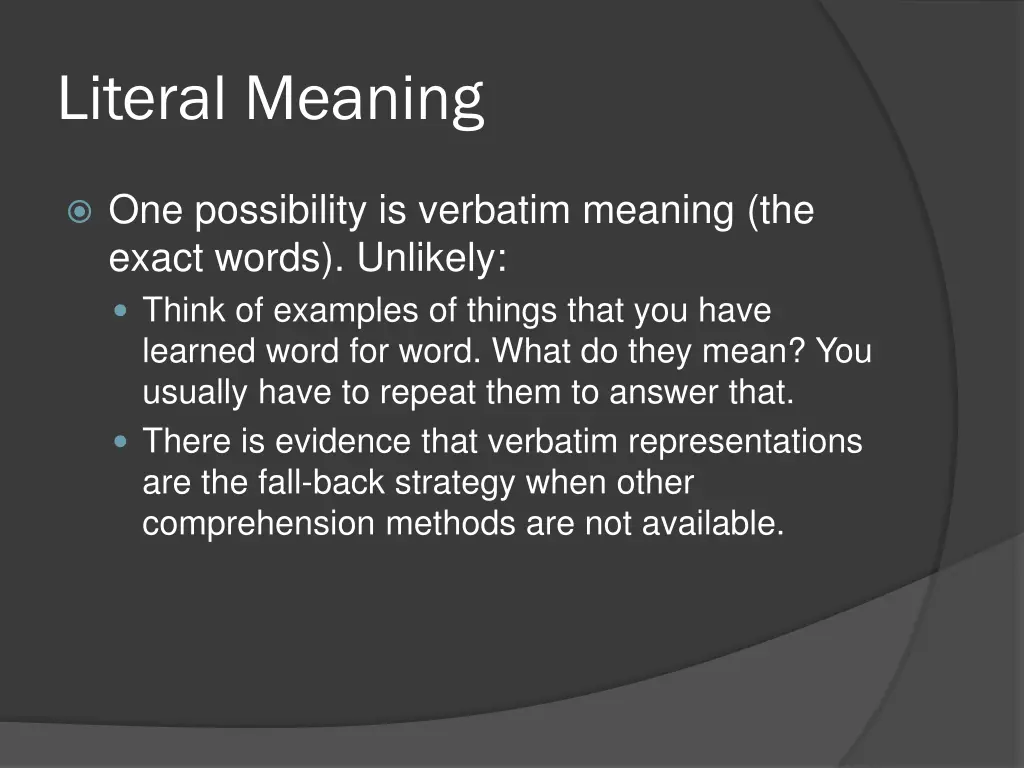 Literal Meaning

One possibility is verbatim meaning (the exact words). Unlikely:

Think of examples of things that you have learned word for word. What do they mean? You usually have to repeat them to answer that.

There is evidence that verbatim representations are the fall-back strategy when other comprehension methods are not available.